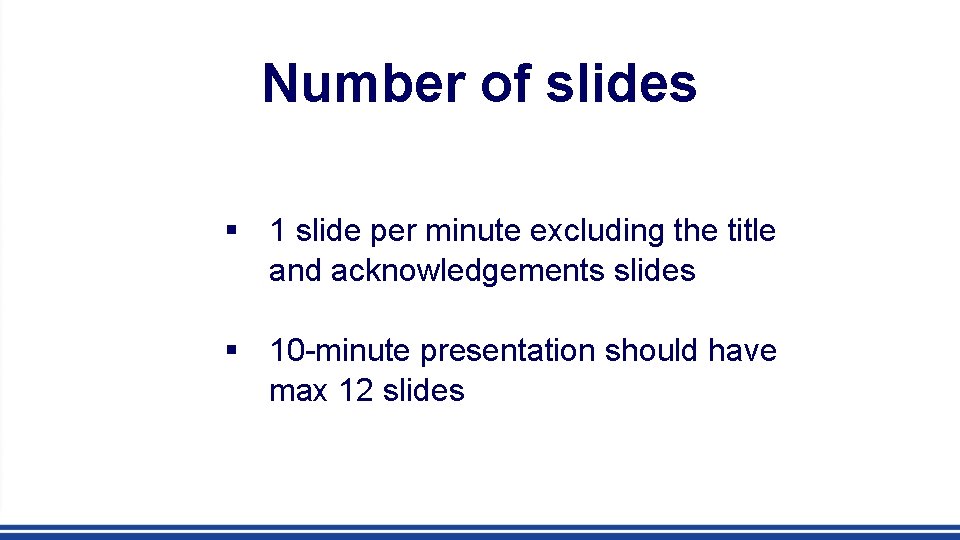 Number of slides

▪ 1 slide per minute excluding the title and acknowledgements slides

▪ 10-minute presentation should have max 12 slides